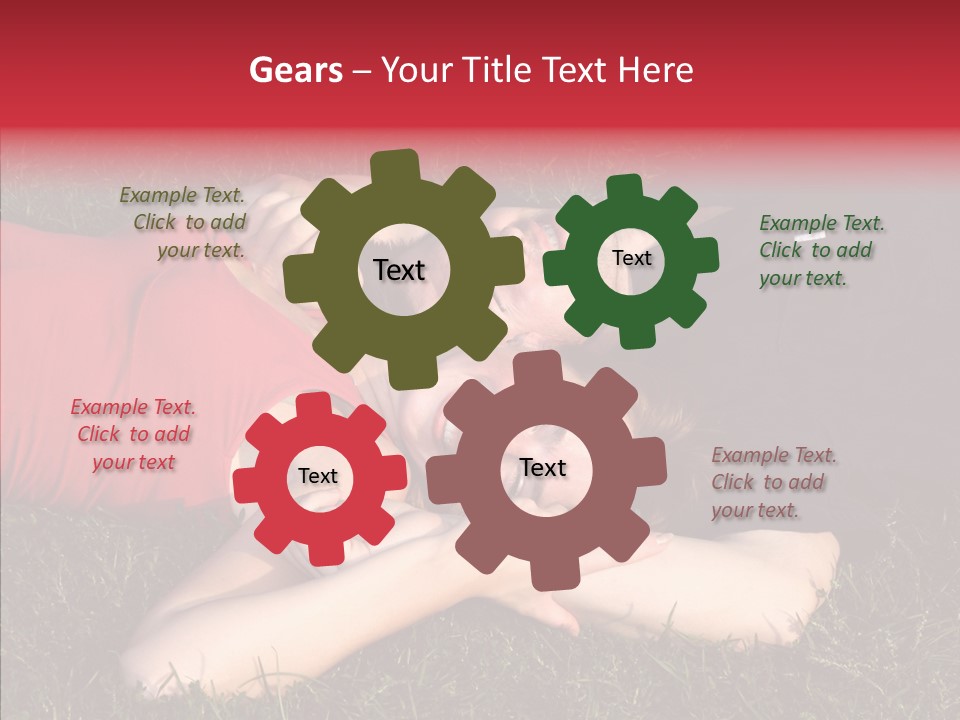 Gears – Your Title Text Here

Example Text. Click to add your text.

Text

Text

Example Text. Click to add your text.

Example Text. Click to add your text

Text

Text

Example Text. Click to add your text.